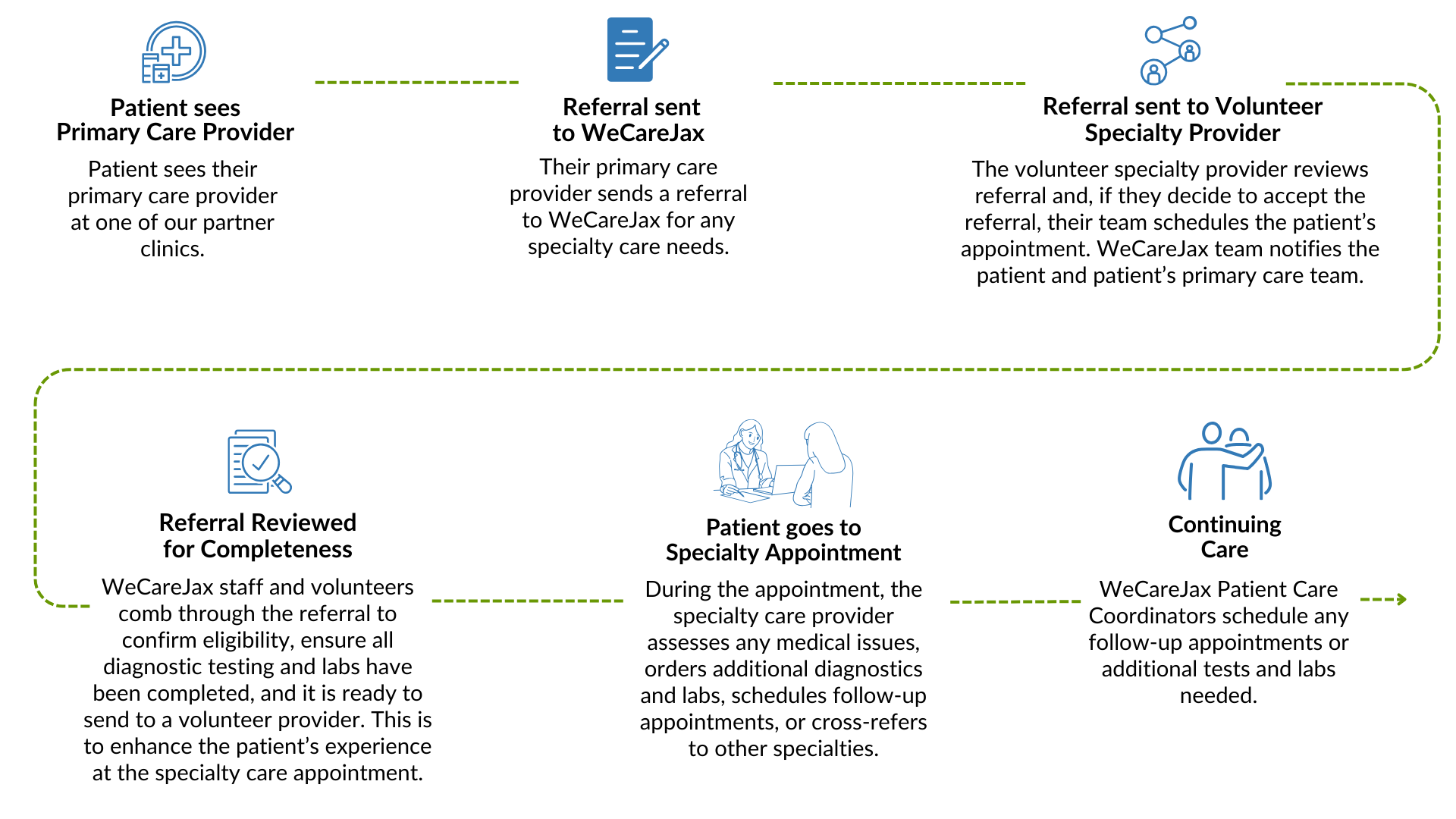 Patient sees Primary Care Provider

Patient sees their primary care provider at one of our partner clinics.

Referral sent to WeCareJax

Their primary care provider sends a referral to WeCareJax for any specialty care needs.

Referral sent to Volunteer Specialty Provider

The volunteer specialty provider reviews referral and, if they decide to accept the referral, their team schedules the patient's appointment. WeCareJax team notifies the patient and patient's primary care team.

Referral Reviewed for Completeness

WeCareJax staff and volunteers comb through the referral to confirm eligibility, ensure all diagnostic testing and labs have been completed, and it is ready to send to a volunteer provider. This is to enhance the patient's experience at the specialty care appointment.

Patient goes to Specialty Appointment

During the appointment, the specialty care provider assesses any medical issues, orders additional diagnostics and labs, schedules follow-up appointments, or cross-refers to other specialties.

Continuing Care

WeCareJax Patient Care Coordinators schedule any follow-up appointments or additional tests and labs needed.